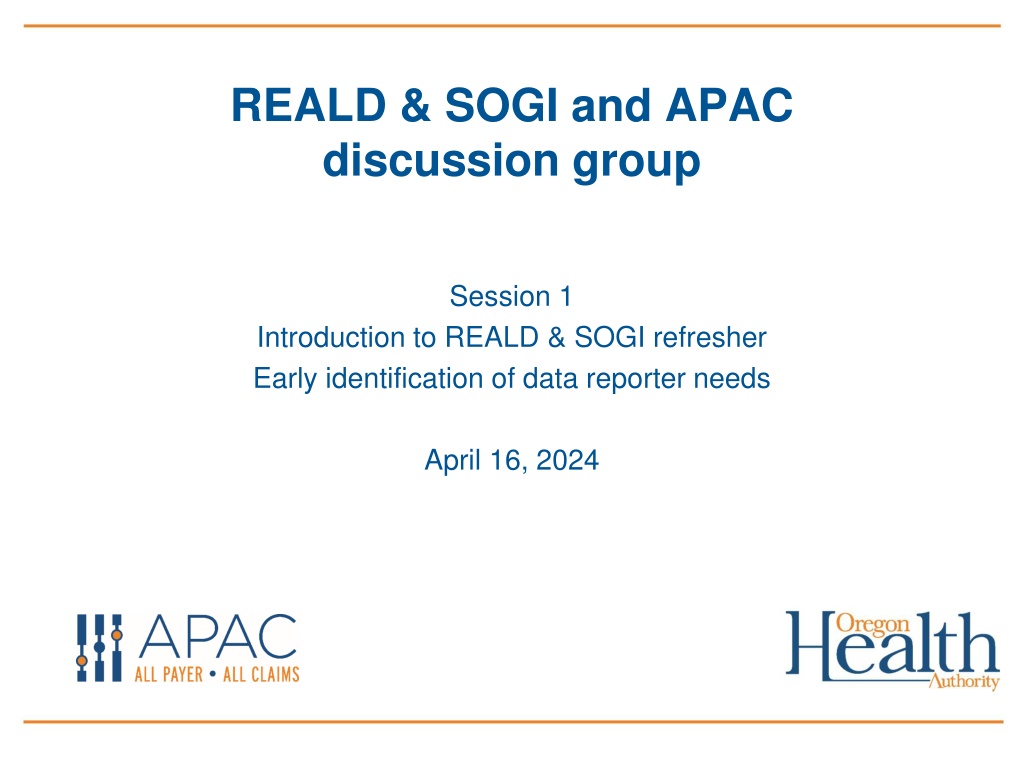 REALD & SOGI and APAC discussion group

Session 1
Introduction to REALD & SOGI refresher
Early identification of data reporter needs

April 16, 2024

APAC
ALL PAYER • ALL CLAIMS

Oregon
Health
Authority